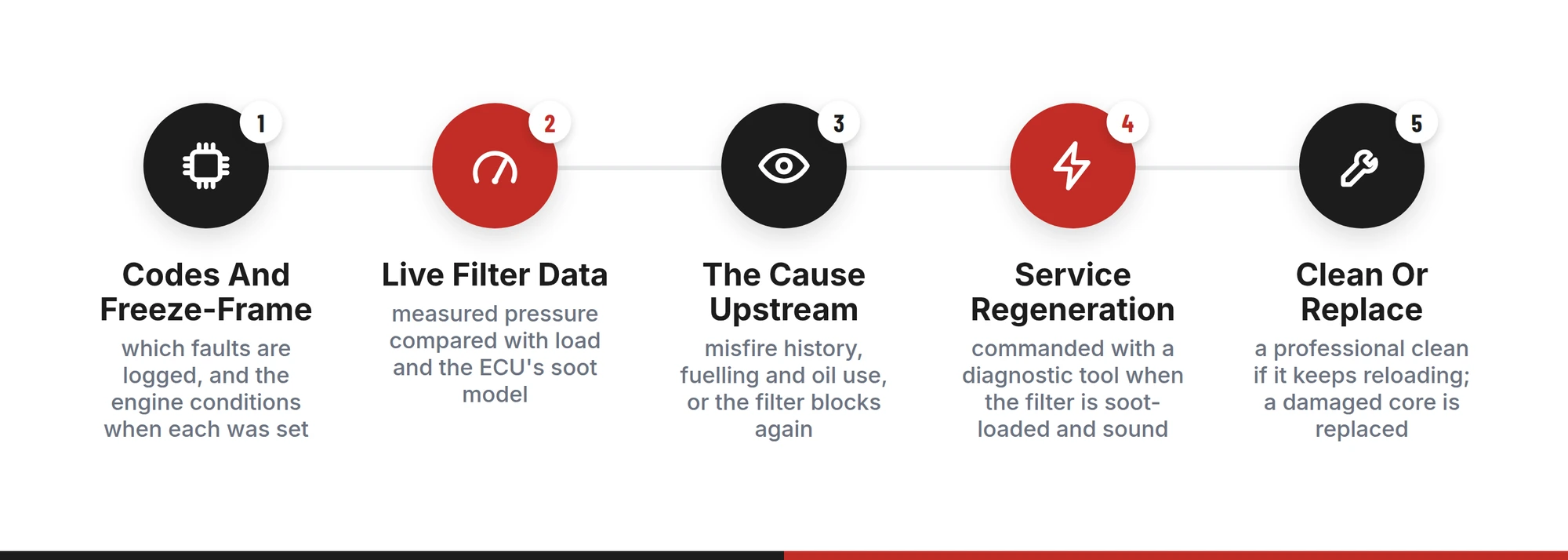 1

Codes And Freeze-Frame

which faults are logged, and the engine conditions when each was set

2

Live Filter Data

measured pressure compared with load and the ECU's soot model

3

The Cause Upstream

misfire history, fuelling and oil use, or the filter blocks again

4

Service Regeneration

commanded with a diagnostic tool when the filter is soot-loaded and sound

5

Clean Or Replace

a professional clean if it keeps reloading; a damaged core is replaced